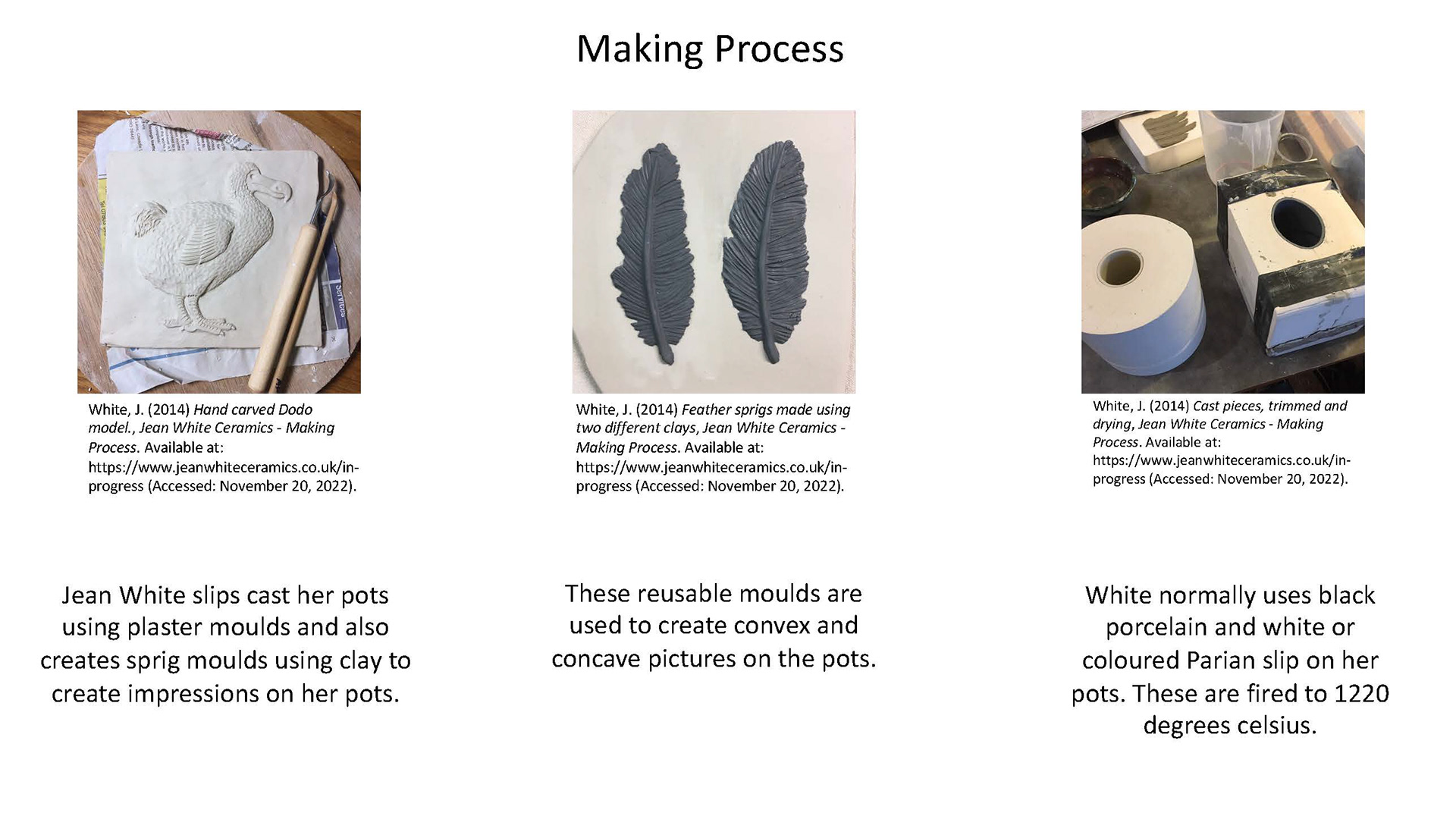 Making Process

White, J. (2014) Hand carved Dodo model., Jean White Ceramics - Making Process. Available at: https://www.jeanwhiteceramics.co.uk/in-progress (Accessed: November 20, 2022).

Jean White slips cast her pots using plaster moulds and also creates sprig moulds using clay to create impressions on her pots.

White, J. (2014) Feather sprigs made using two different clays, Jean White Ceramics - Making Process. Available at: https://www.jeanwhiteceramics.co.uk/in-progress (Accessed: November 20, 2022).

These reusable moulds are used to create convex and concave pictures on the pots.

White, J. (2014) Cast pieces, trimmed and drying, Jean White Ceramics - Making Process. Available at: https://www.jeanwhiteceramics.co.uk/in-progress (Accessed: November 20, 2022).

White normally uses black porcelain and white or coloured Parian slip on her pots. These are fired to 1220 degrees celsius.